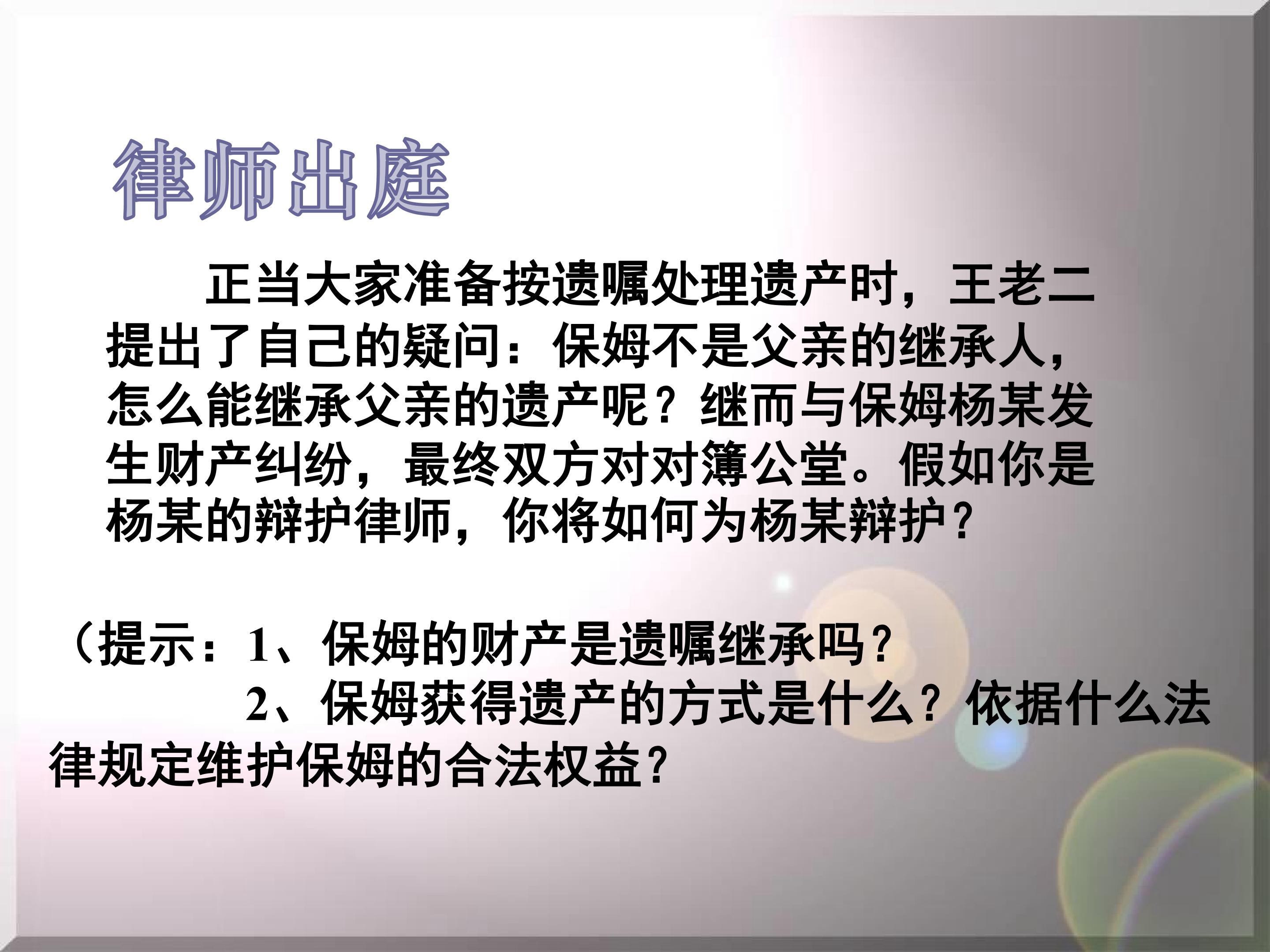 律师出庭

正当大家准备按遗嘱处理遗产时，王老二提出了自己的疑问：保姆不是父亲的继承人，怎么能继承父亲的遗产呢？继而与保姆杨某发生财产纠纷，最终双方对对簿公堂。假如你是杨某的辩护律师，你将如何为杨某辩护？

（提示：1、保姆的财产是遗嘱继承吗？

2、保姆获得遗产的方式是什么？依据什么法律规定维护保姆的合法权益？